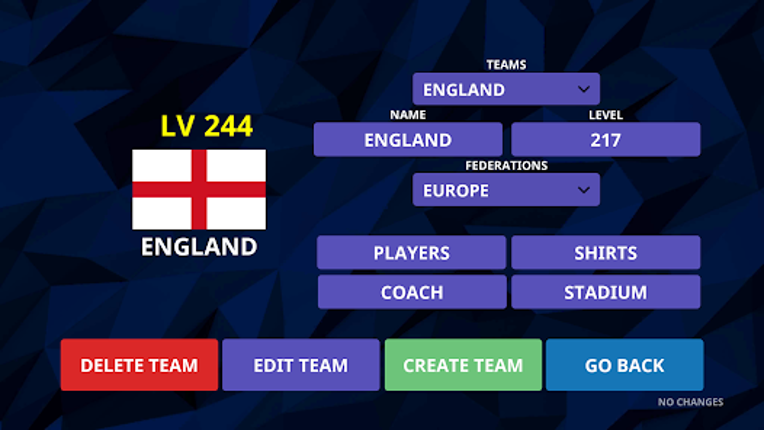 LV 244

ENGLAND

TEAMS

ENGLAND

NAME

ENGLAND

LEVEL

217

FEDERATIONS

EUROPE

PLAYERS

SHIRTS

COACH

STADIUM

DELETE TEAM

EDIT TEAM

CREATE TEAM

GO BACK

NO CHANGES